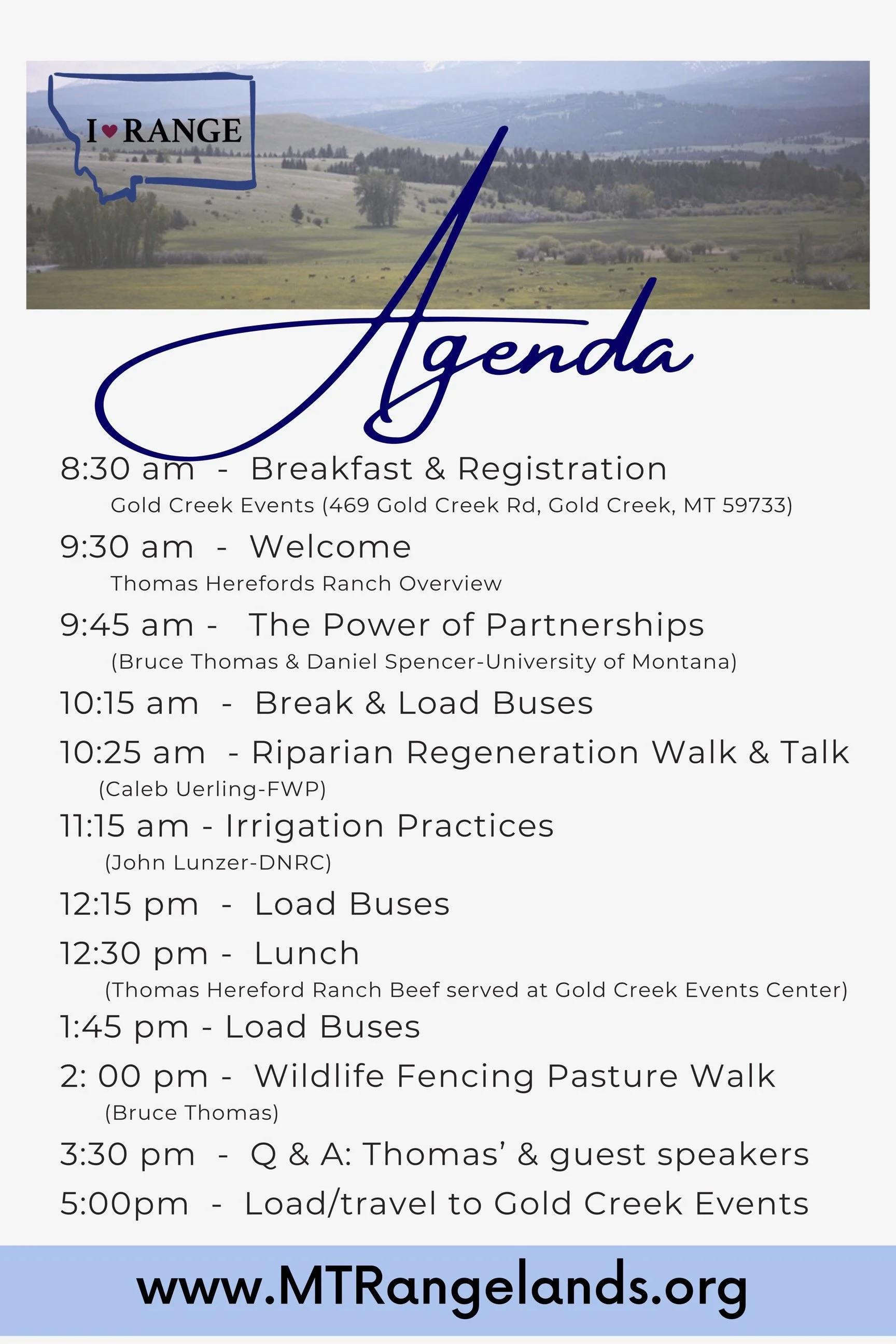 I ♥ RANGE

Agenda

8:30 am - Breakfast & Registration
Gold Creek Events (469 Gold Creek Rd, Gold Creek, MT 59733)

9:30 am - Welcome
Thomas Herefords Ranch Overview

9:45 am - The Power of Partnerships
(Bruce Thomas & Daniel Spencer-University of Montana)

10:15 am - Break & Load Buses

10:25 am - Riparian Regeneration Walk & Talk
(Caleb Uerling-FWP)

11:15 am - Irrigation Practices
(John Lunzer-DNRC)

12:15 pm - Load Buses

12:30 pm - Lunch
(Thomas Hereford Ranch Beef served at Gold Creek Events Center)

1:45 pm - Load Buses

2: 00 pm - Wildlife Fencing Pasture Walk
(Bruce Thomas)

3:30 pm - Q & A: Thomas' & guest speakers

5:00pm - Load/travel to Gold Creek Events

www.MTRangelands.org